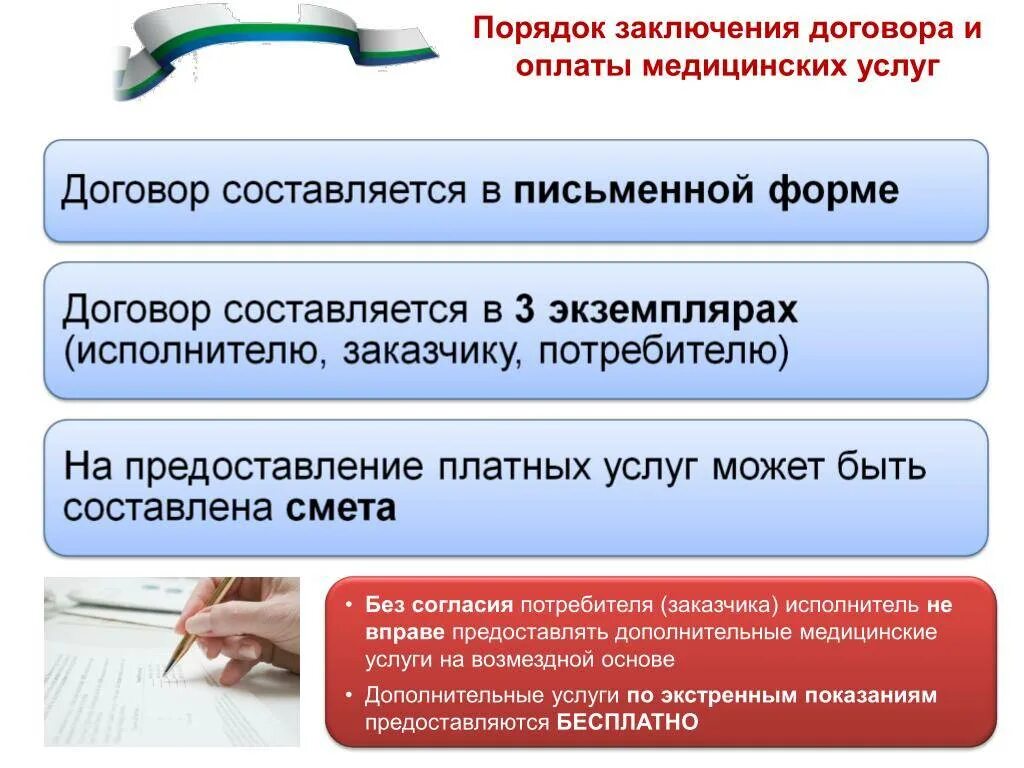 Порядок заключения договора и оплаты медицинских услуг

Договор составляется в письменной форме

Договор составляется в 3 экземплярах (исполнителю, заказчику, потребителю)

На предоставление платных услуг может быть составлена смета

• Без согласия потребителя (заказчика) исполнитель не вправе предоставлять дополнительные медицинские услуги на возмездной основе

• Дополнительные услуги по экстренным показаниям предоставляются БЕСПЛАТНО